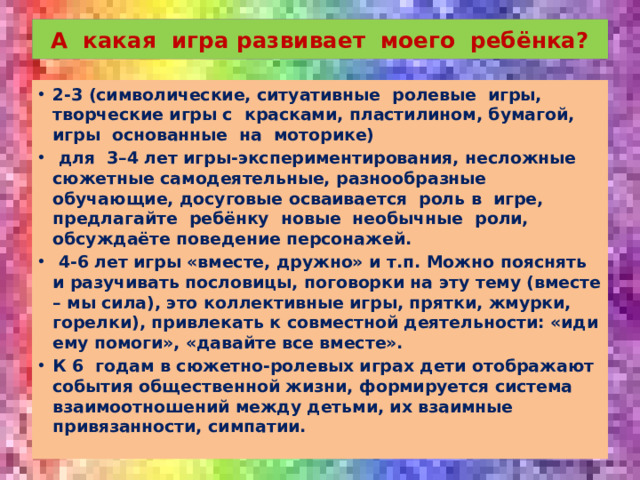 А какая игра развивает моего ребёнка?

• 2-3 (символические, ситуативные ролевые игры, творческие игры с красками, пластилином, бумагой, игры основанные на моторике)

• для 3–4 лет игры-экспериментирования, несложные сюжетные самодеятельные, разнообразные обучающие, досуговые осваивается роль в игре, предлагайте ребёнку новые необычные роли, обсуждаёте поведение персонажей.

• 4-6 лет игры «вместе, дружно» и т.п. Можно пояснять и разучивать пословицы, поговорки на эту тему (вместе – мы сила), это коллективные игры, прятки, жмурки, горелки), привлекать к совместной деятельности: «иди ему помоги», «давайте все вместе».

• К 6 годам в сюжетно-ролевых играх дети отображают события общественной жизни, формируется система взаимоотношений между детьми, их взаимные привязанности, симпатии.